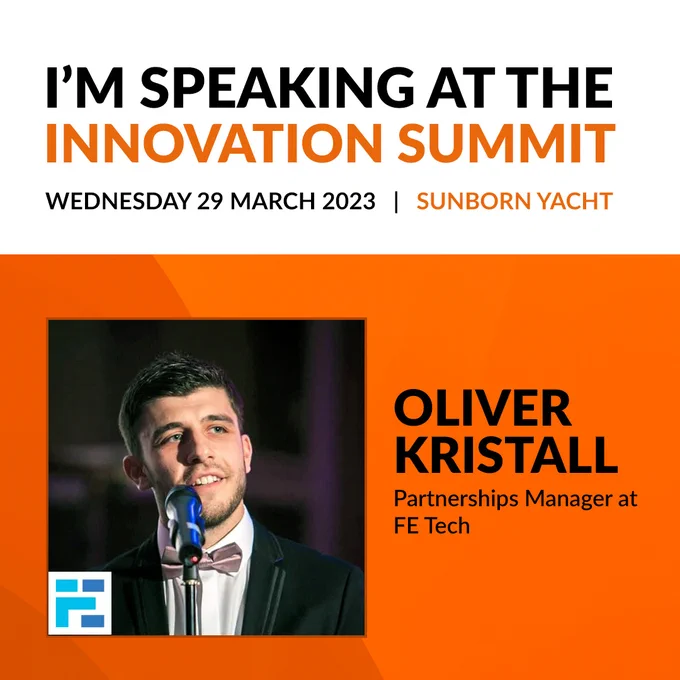 I'M SPEAKING AT THE INNOVATION SUMMIT

WEDNESDAY 29 MARCH 2023 | SUNBORN YACHT

OLIVER KRISTALL

Partnerships Manager at FE Tech